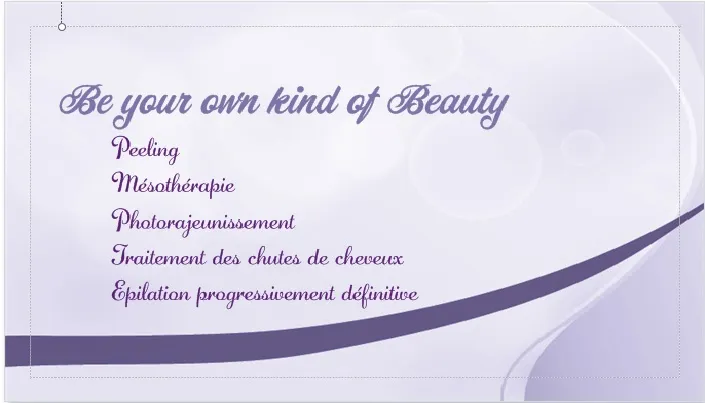 Be your own kind of Beauty

Peeling

Mésothérapie

Photorajeunissement

Traitement des chutes de cheveux

Epilation progressivement définitive